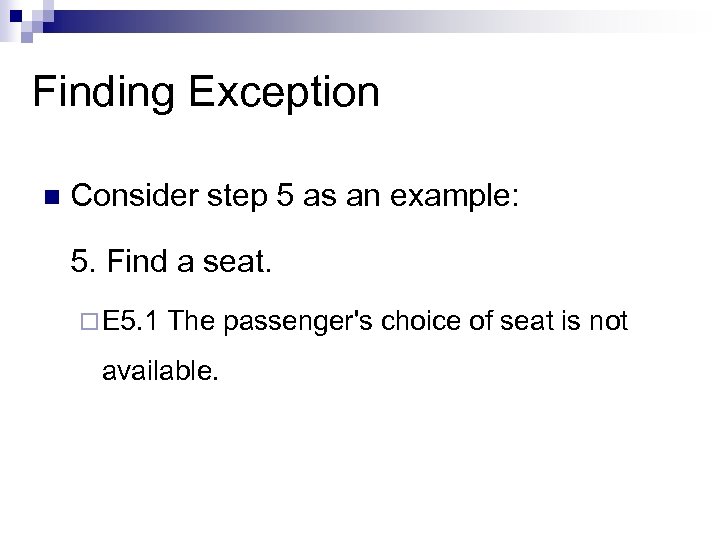 Finding Exception

Consider step 5 as an example:

5. Find a seat.

E5.1 The passenger's choice of seat is not available.